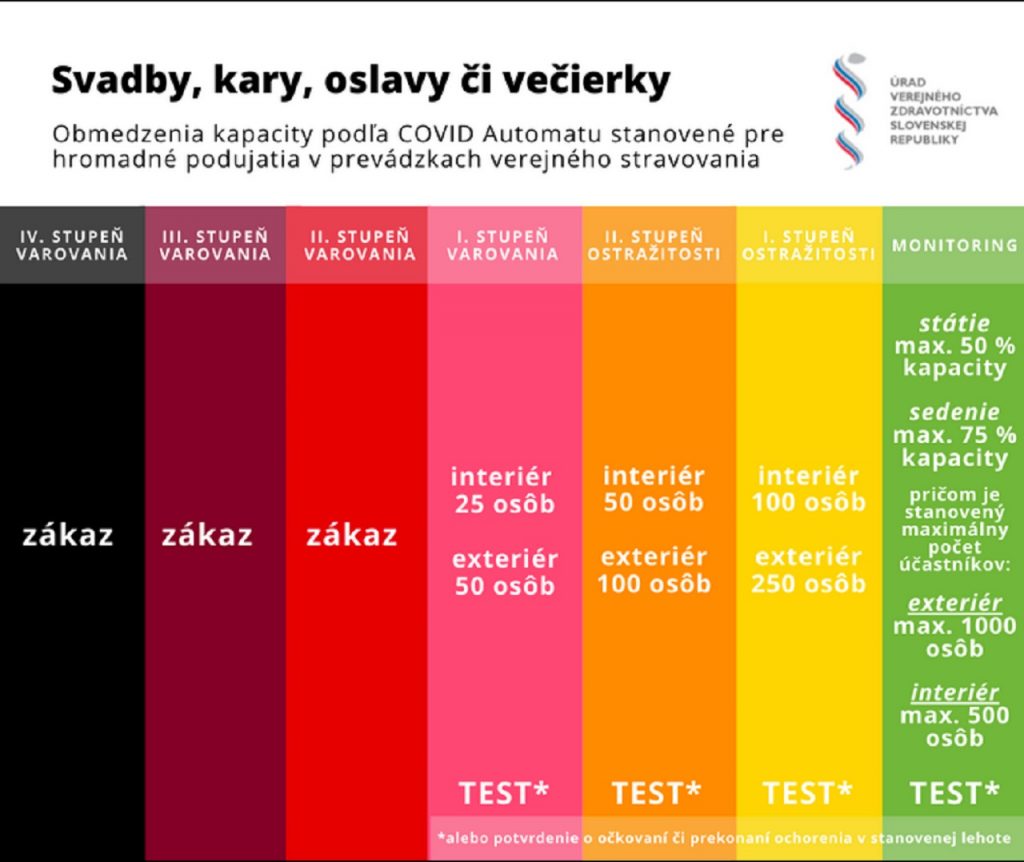 Svadby, kary, oslavy či večierky

Obmedzenia kapacity podľa COVID Automatu stanovené pre hromadné podujatia v prevádzkach verejného stravovania

ÚRAD VEREJNÉHO ZDRAVOTNÍCTVA SLOVENSKEJ REPUBLIKY

| IV. STUPEŇ VAROVANIA | III. STUPEŇ VAROVANIA | II. STUPEŇ VAROVANIA | I. STUPEŇ VAROVANIA | II. STUPEŇ OSTRAŽITOSTI | I. STUPEŇ OSTRAŽITOSTI | MONITORING |
|---|---|---|---|---|---|---|
| zákaz | zákaz | zákaz | interiér 25 osôb exteriér 50 osôb | interiér 50 osôb exteriér 100 osôb | interiér 100 osôb exteriér 250 osôb | státie max. 50 % kapacity sedenie max. 75 % kapacity pričom je stanovený maximálny počet účastníkov: exteriér max. 1000 osôb interiér max. 500 osôb |
| | | | TEST* | TEST* | TEST* | TEST* |

*alebo potvrdenie o očkovaní či prekonaní ochorenia v stanovenej lehote